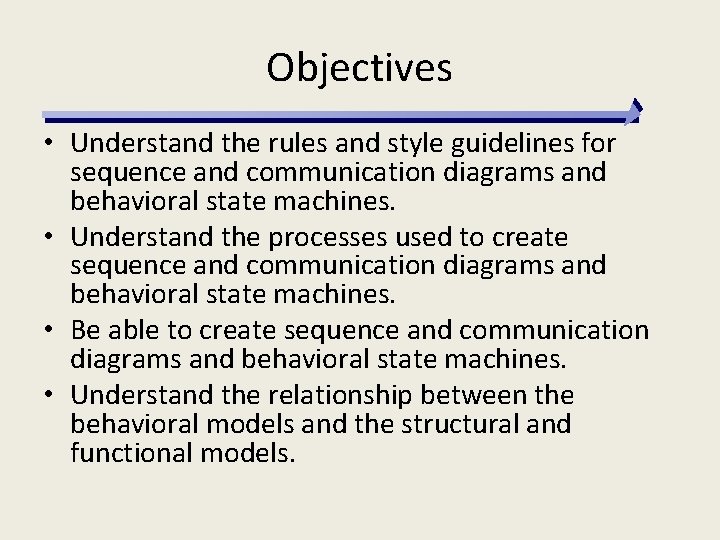 Objectives

• Understand the rules and style guidelines for sequence and communication diagrams and behavioral state machines.
• Understand the processes used to create sequence and communication diagrams and behavioral state machines.
• Be able to create sequence and communication diagrams and behavioral state machines.
• Understand the relationship between the behavioral models and the structural and functional models.